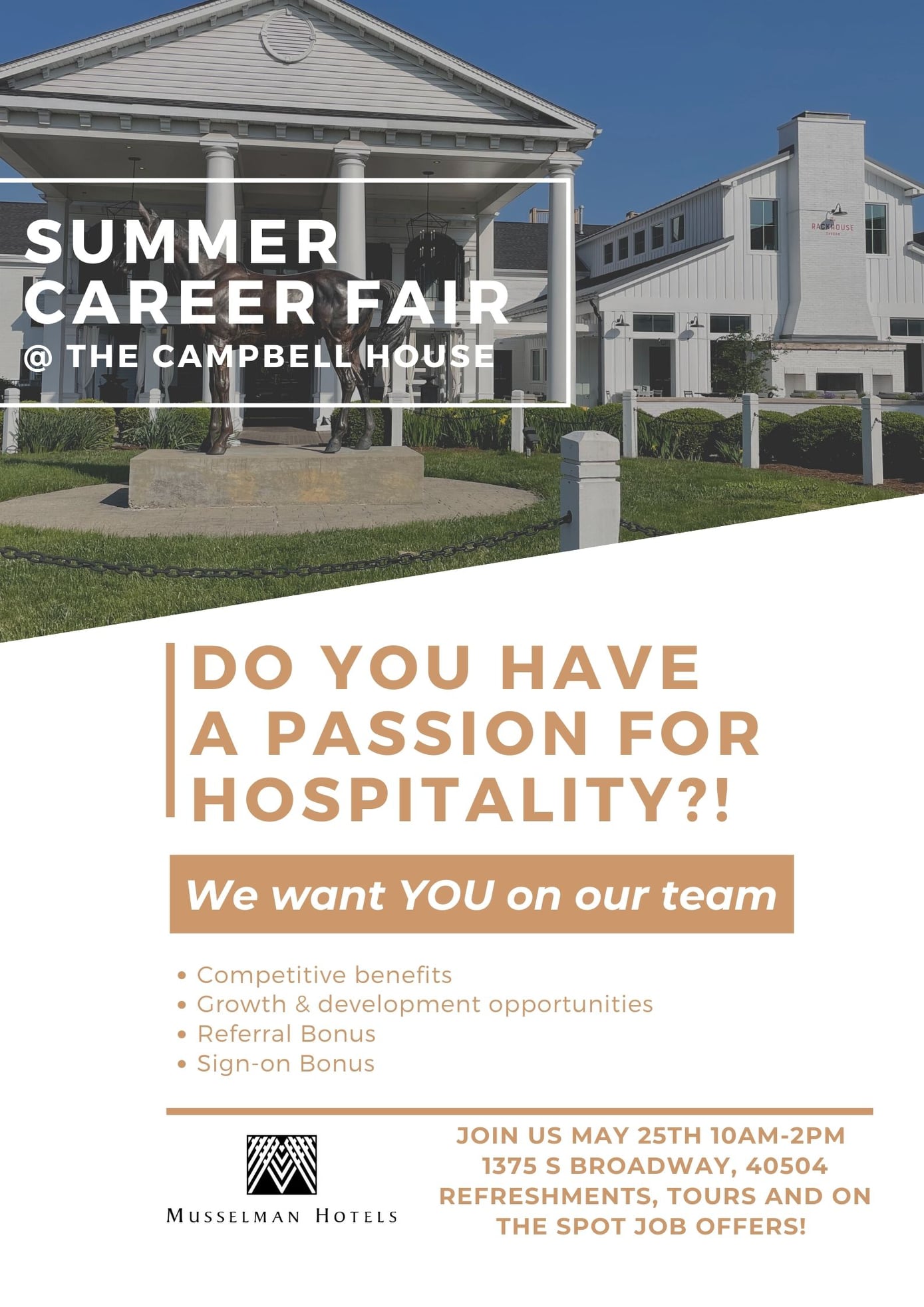 SUMMER CAREER FAIR
@ THE CAMPBELL HOUSE

RACKHOUSE
TAVERN

DO YOU HAVE A PASSION FOR HOSPITALITY?!

We want YOU on our team

• Competitive benefits
• Growth & development opportunities
• Referral Bonus
• Sign-on Bonus

MUSSELMAN HOTELS

JOIN US MAY 25TH 10AM-2PM
1375 S BROADWAY, 40504
REFRESHMENTS, TOURS AND ON THE SPOT JOB OFFERS!